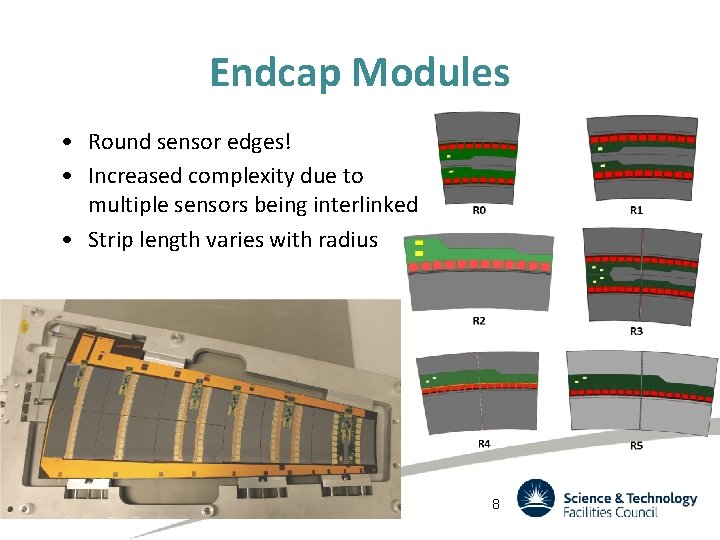 Endcap Modules

• Round sensor edges!
• Increased complexity due to multiple sensors being interlinked
• Strip length varies with radius

R0

R1

R2

R3

R4

R5

8

Science & Technology Facilities Council